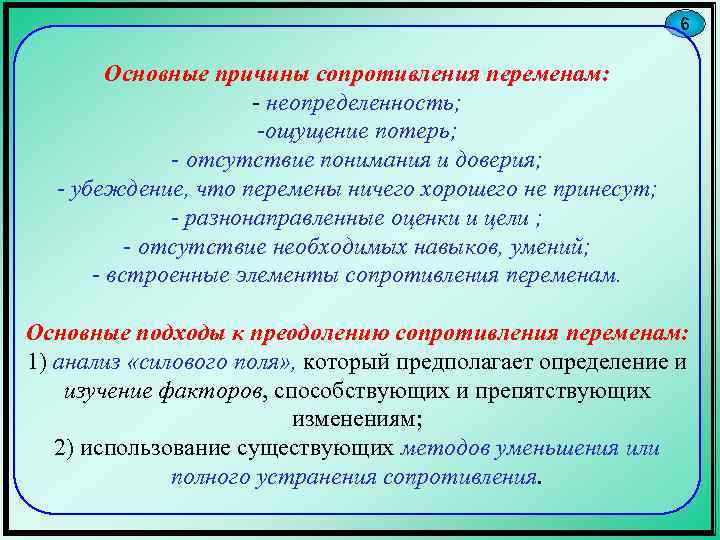 6

Основные причины сопротивления переменам:
- неопределенность;
-ощущение потерь;
- отсутствие понимания и доверия;
- убеждение, что перемены ничего хорошего не принесут;
- разнонаправленные оценки и цели ;
- отсутствие необходимых навыков, умений;
- встроенные элементы сопротивления переменам.

Основные подходы к преодолению сопротивления переменам:
1) анализ «силового поля», который предполагает определение и изучение факторов, способствующих и препятствующих изменениям;
2) использование существующих методов уменьшения или полного устранения сопротивления.